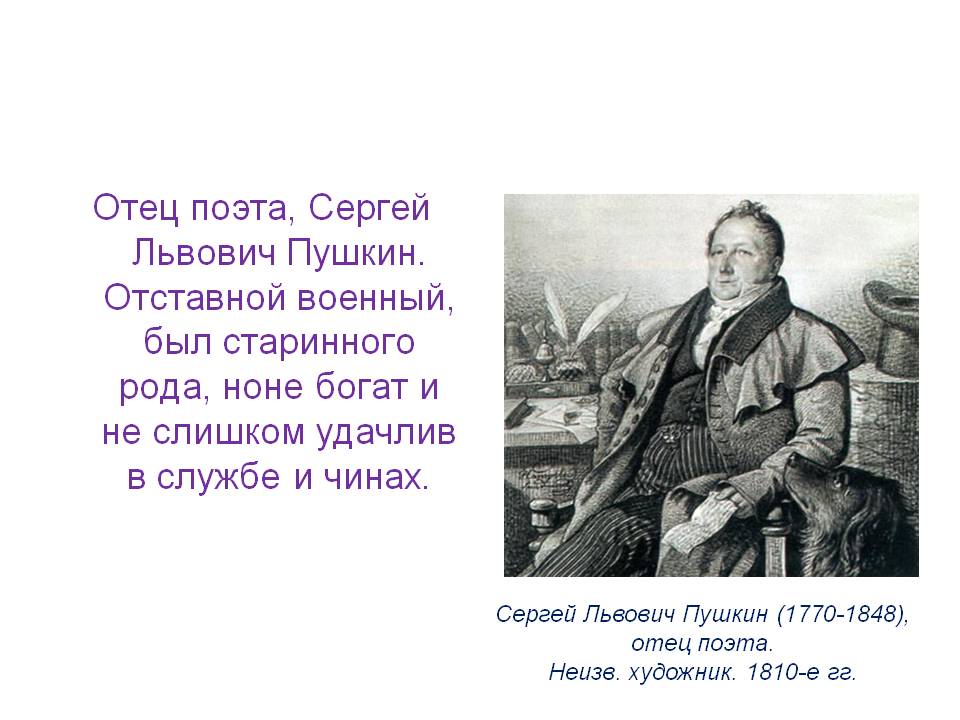 Отец поэта, Сергей Львович Пушкин. Отставной военный, был старинного рода, ноне богат и не слишком удачлив в службе и чинах.

Сергей Львович Пушкин (1770-1848), отец поэта.
Неизв. художник. 1810-е гг.